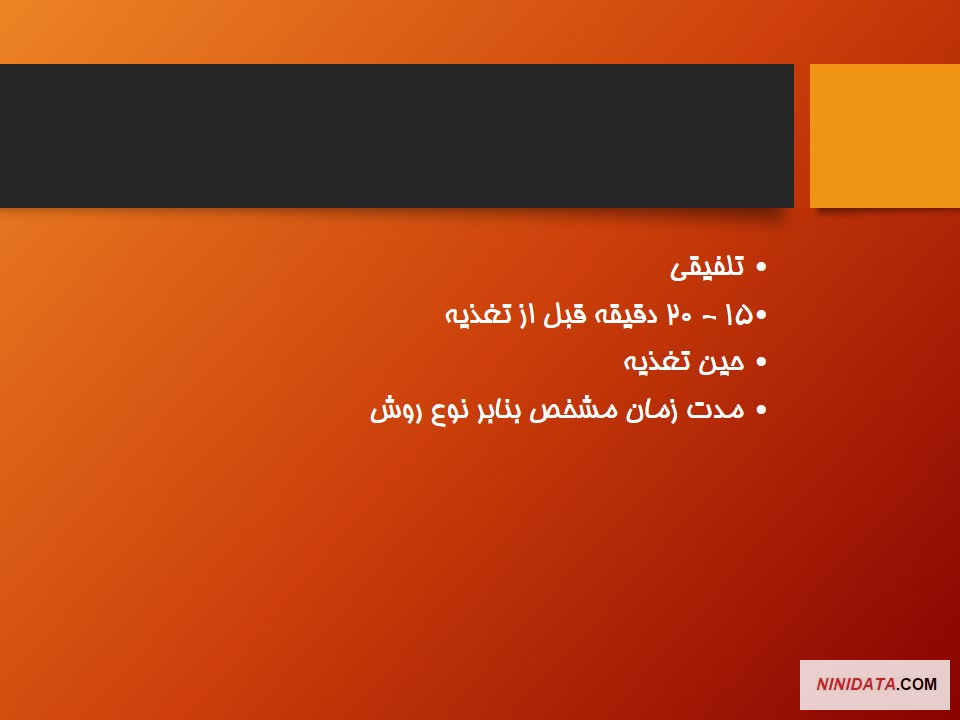 • تلفیقی
• ۱۵ - ۲۰ دقیقه قبل از تغذیه
• حین تغذیه
• مدت زمان مشخص بنابر نوع روش

NINIDATA.COM